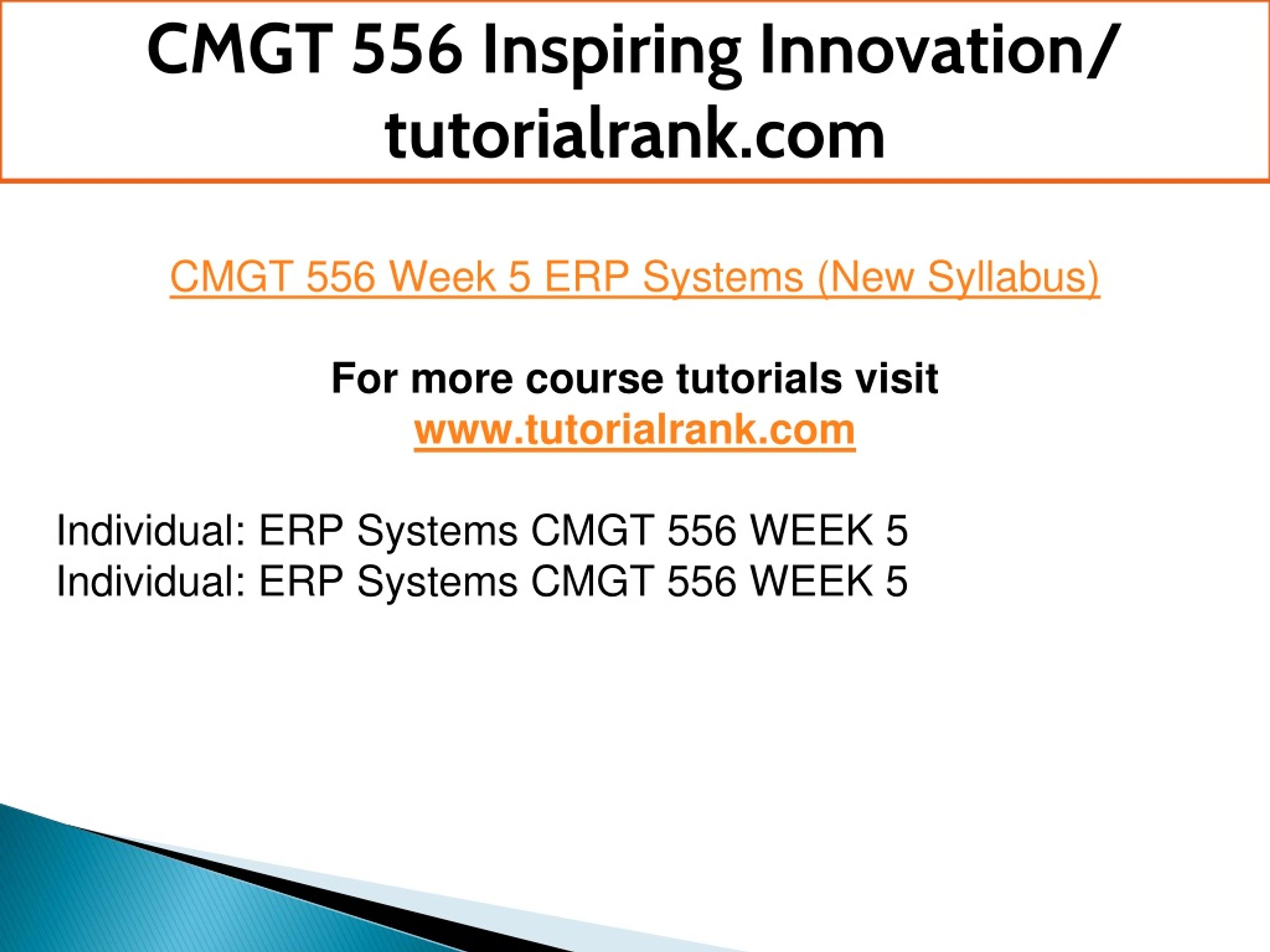 CMGT 556 Inspiring Innovation/ tutorialrank.com

CMGT 556 Week 5 ERP Systems (New Syllabus)

For more course tutorials visit
www.tutorialrank.com

Individual: ERP Systems CMGT 556 WEEK 5
Individual: ERP Systems CMGT 556 WEEK 5